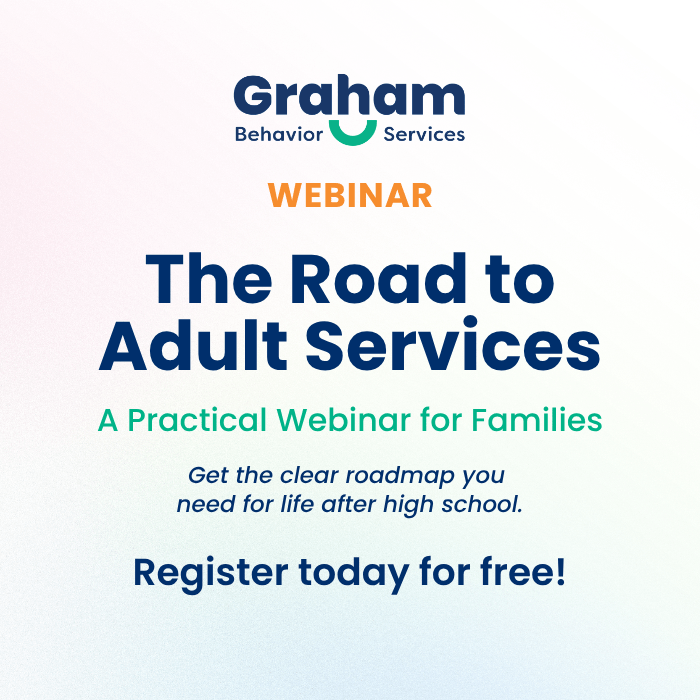 Graham
Behavior Services

WEBINAR

The Road to Adult Services

A Practical Webinar for Families

Get the clear roadmap you need for life after high school.

Register today for free!